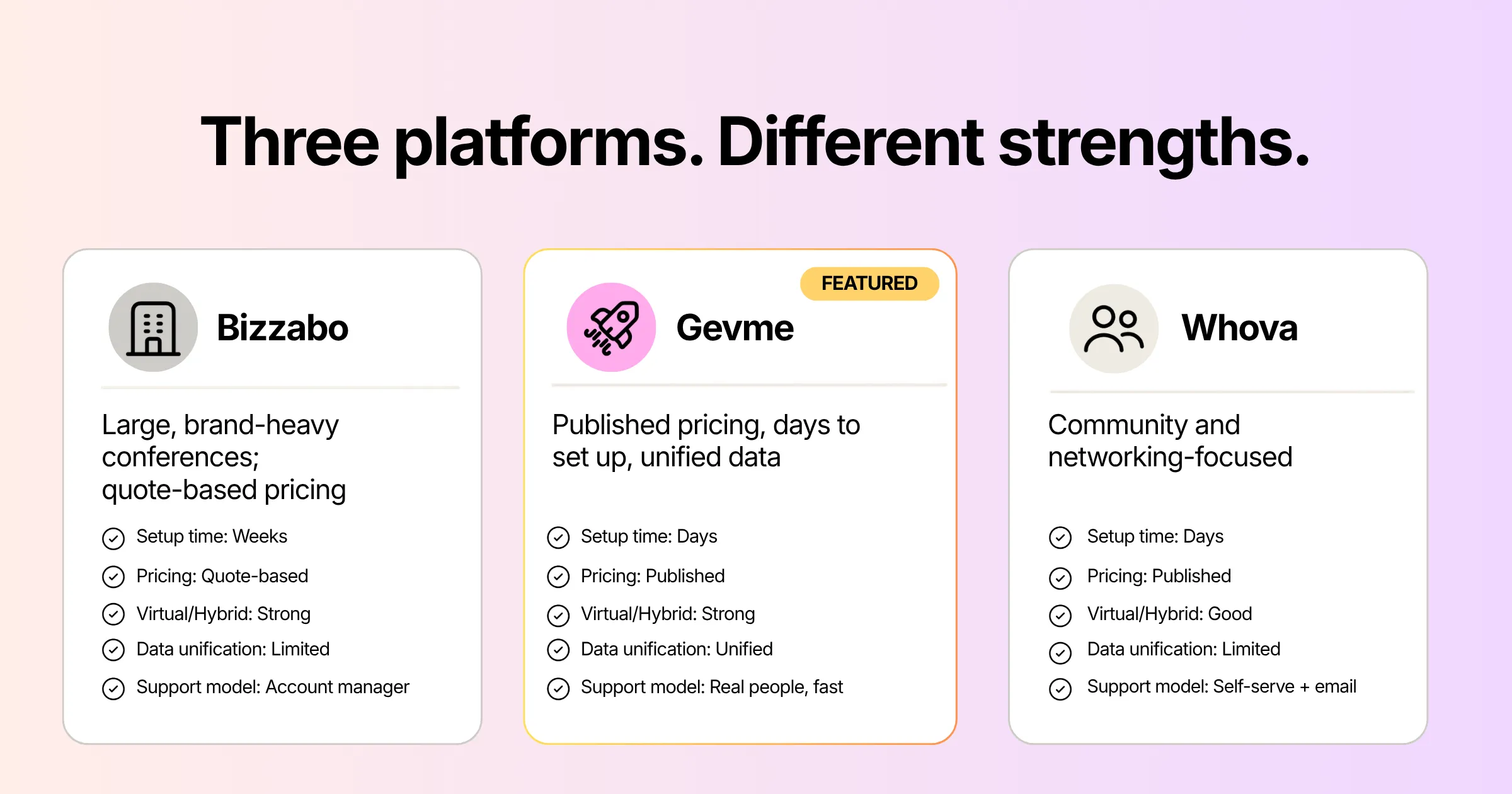 Three platforms. Different strengths.

Bizzabo

Large, brand-heavy conferences; quote-based pricing

Setup time: Weeks

Pricing: Quote-based

Virtual/Hybrid: Strong

Data unification: Limited

Support model: Account manager

FEATURED

Gevme

Published pricing, days to set up, unified data

Setup time: Days

Pricing: Published

Virtual/Hybrid: Strong

Data unification: Unified

Support model: Real people, fast

Whova

Community and networking-focused

Setup time: Days

Pricing: Published

Virtual/Hybrid: Good

Data unification: Limited

Support model: Self-serve + email